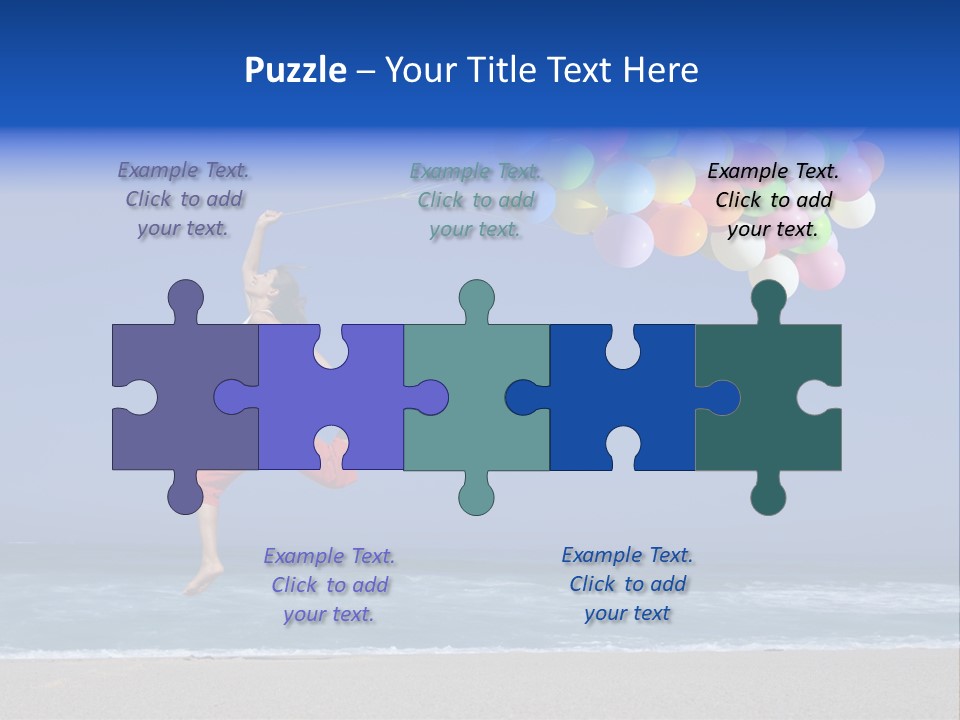 Puzzle – Your Title Text Here

Example Text. Click to add your text.

Example Text. Click to add your text.

Example Text. Click to add your text.

Example Text. Click to add your text.

Example Text. Click to add your text